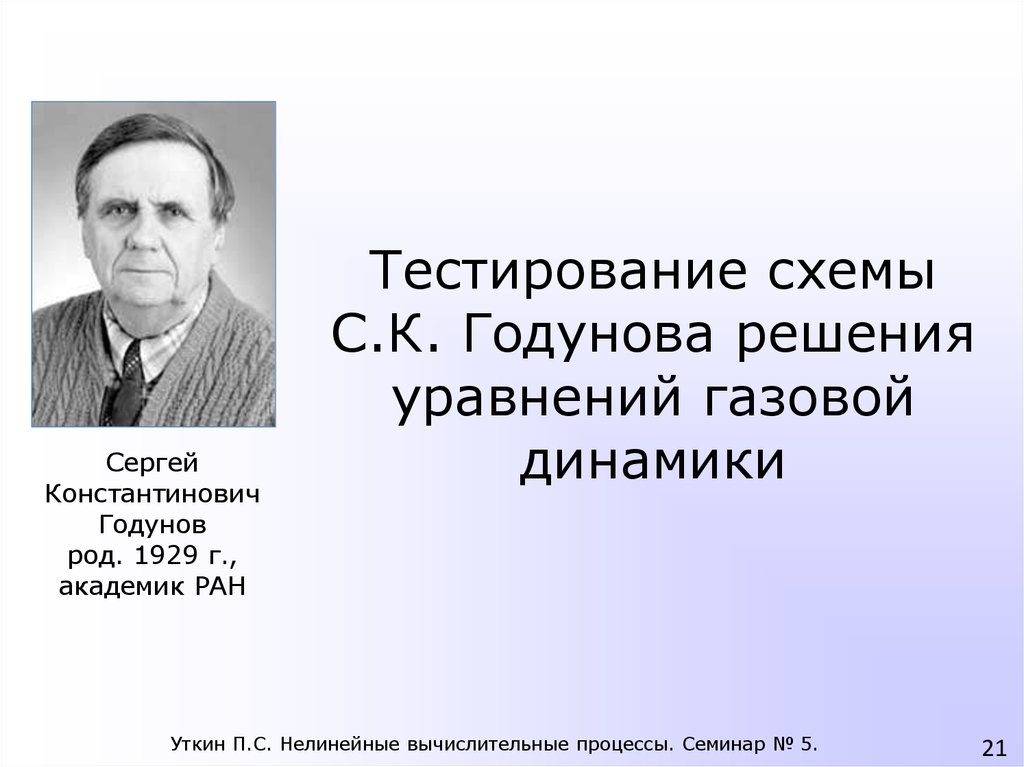 Тестирование схемы С.К. Годунова решения уравнений газовой динамики

Сергей
Константинович
Годунов
род. 1929 г.,
академик РАН

Уткин П.С. Нелинейные вычислительные процессы. Семинар № 5.

21